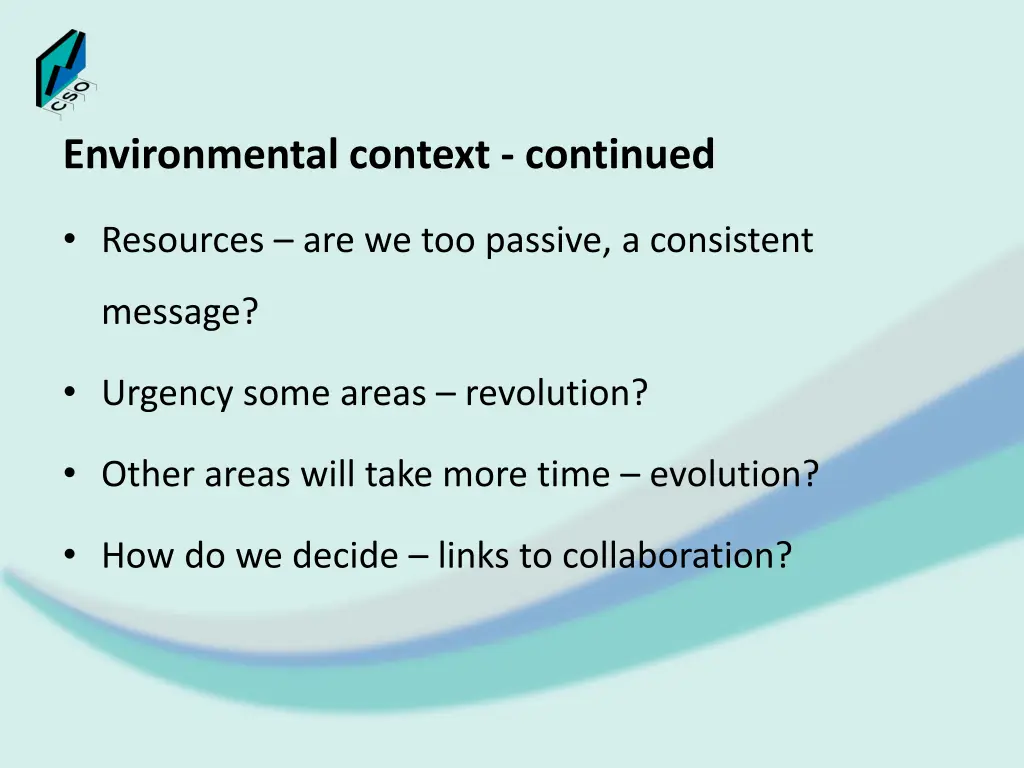 CSO

Environmental context - continued

• Resources – are we too passive, a consistent message?

• Urgency some areas – revolution?

• Other areas will take more time – evolution?

• How do we decide – links to collaboration?